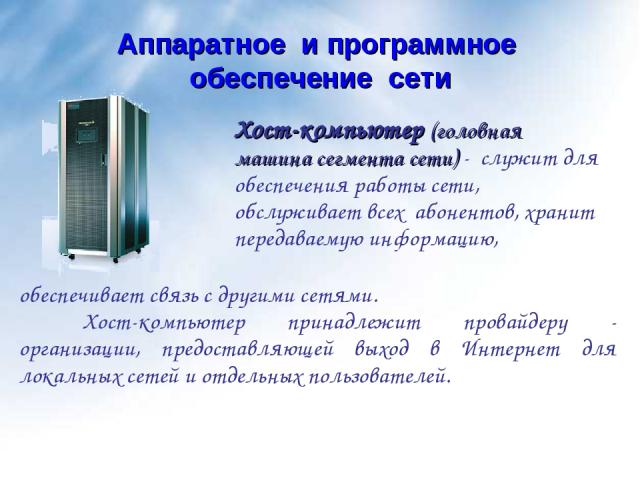 Аппаратное и программное обеспечение сети

Хост-компьютер (головная машина сегмента сети) - служит для обеспечения работы сети, обслуживает всех абонентов, хранит передаваемую информацию, обеспечивает связь с другими сетями.

Хост-компьютер принадлежит провайдеру - организации, предоставляющей выход в Интернет для локальных сетей и отдельных пользователей.